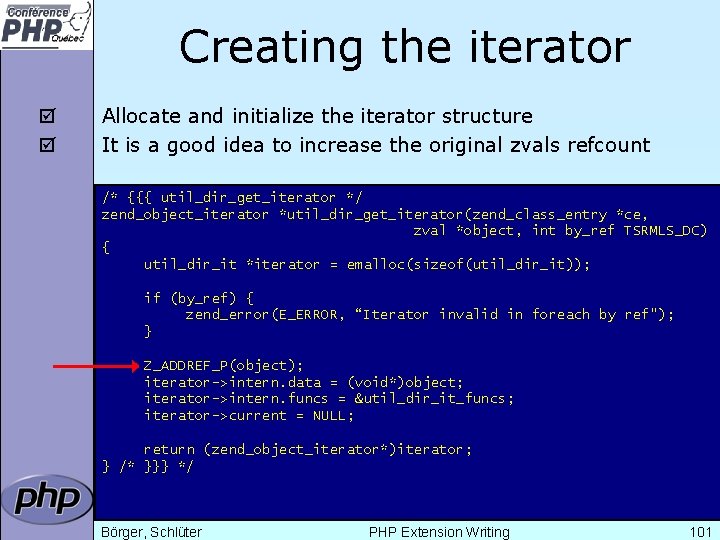 Conférence PHP Québec

Creating the iterator

☑ Allocate and initialize the iterator structure
☑ It is a good idea to increase the original zvals refcount

/* {{{ util_dir_get_iterator */
zend_object_iterator *util_dir_get_iterator(zend_class_entry *ce,
                                            zval *object, int by_ref TSRMLS_DC)
{
    util_dir_it *iterator = emalloc(sizeof(util_dir_it));

    if (by_ref) {
        zend_error(E_ERROR, “Iterator invalid in foreach by ref");
    }

    Z_ADDREF_P(object);
    iterator->intern.data = (void*)object;
    iterator->intern.funcs = &util_dir_it_funcs;
    iterator->current = NULL;

    return (zend_object_iterator*)iterator;
} /* }}} */

php

Börger, Schlüter    PHP Extension Writing    101